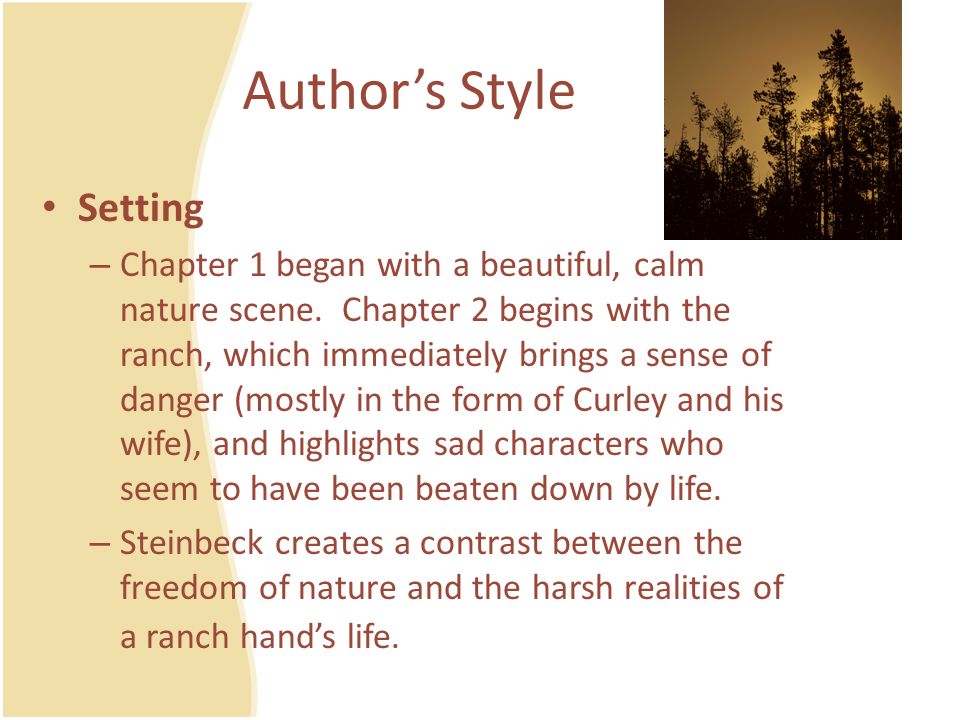 Author's Style

• Setting

– Chapter 1 began with a beautiful, calm nature scene. Chapter 2 begins with the ranch, which immediately brings a sense of danger (mostly in the form of Curley and his wife), and highlights sad characters who seem to have been beaten down by life.

– Steinbeck creates a contrast between the freedom of nature and the harsh realities of a ranch hand's life.